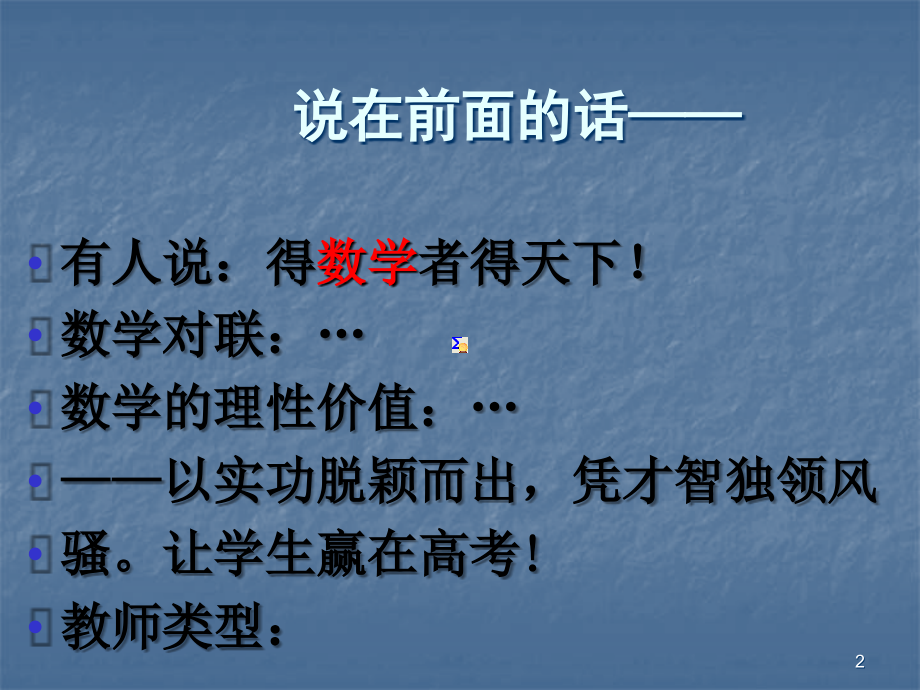 说在前面的话——

有人说：得数学者得天下！

数学对联：…

数学的理性价值：…

——以实功脱颖而出，凭才智独领风

骚。让学生赢在高考！

教师类型：

2